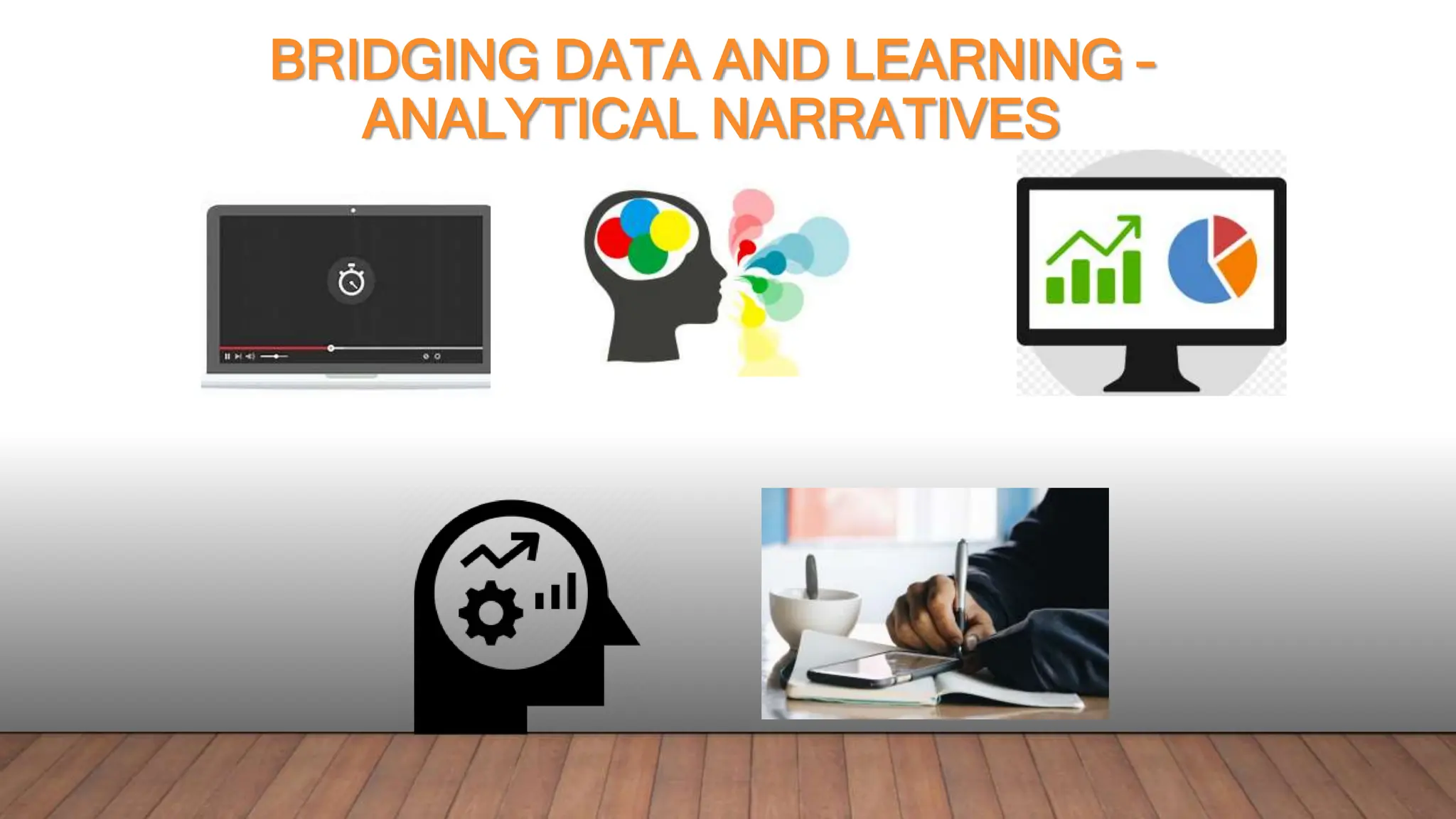 BRIDGING DATA AND LEARNING - ANALYTICAL NARRATIVES